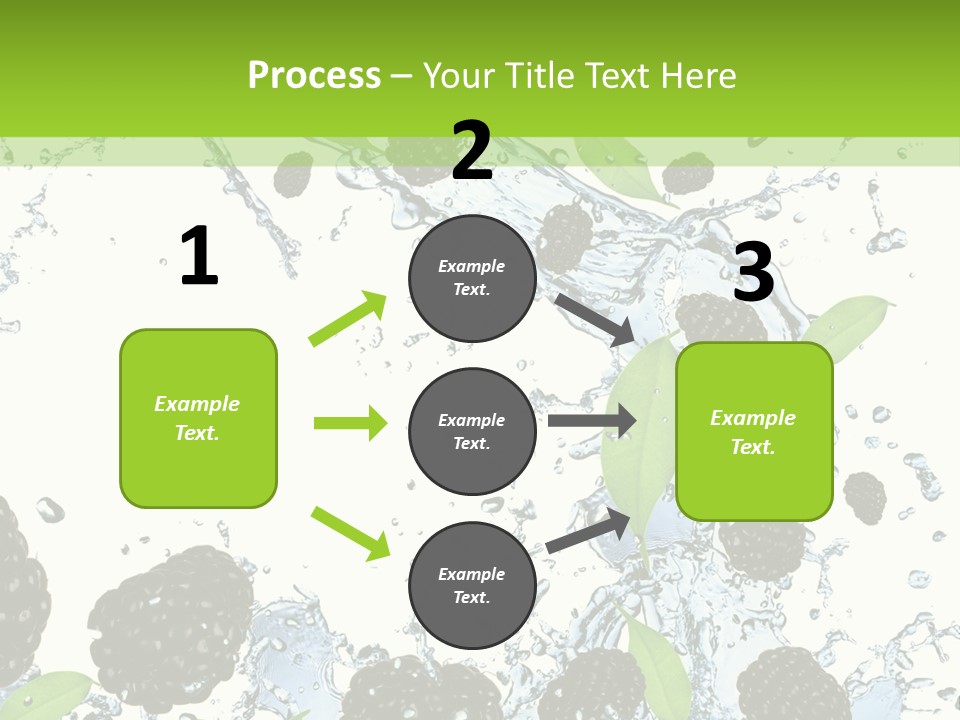 Process – Your Title Text Here

1

Example Text.

2

Example Text.

Example Text.

Example Text.

3

Example Text.